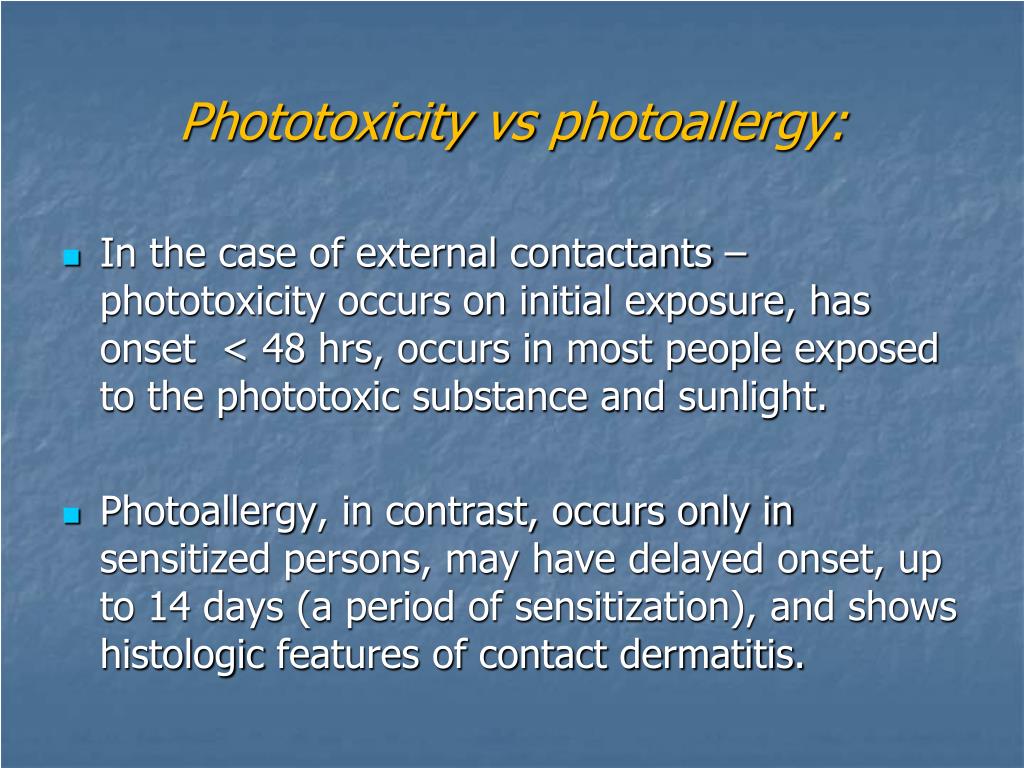 Phototoxicity vs photoallergy:

In the case of external contactants – phototoxicity occurs on initial exposure, has onset < 48 hrs, occurs in most people exposed to the phototoxic substance and sunlight.

Photoallergy, in contrast, occurs only in sensitized persons, may have delayed onset, up to 14 days (a period of sensitization), and shows histologic features of contact dermatitis.